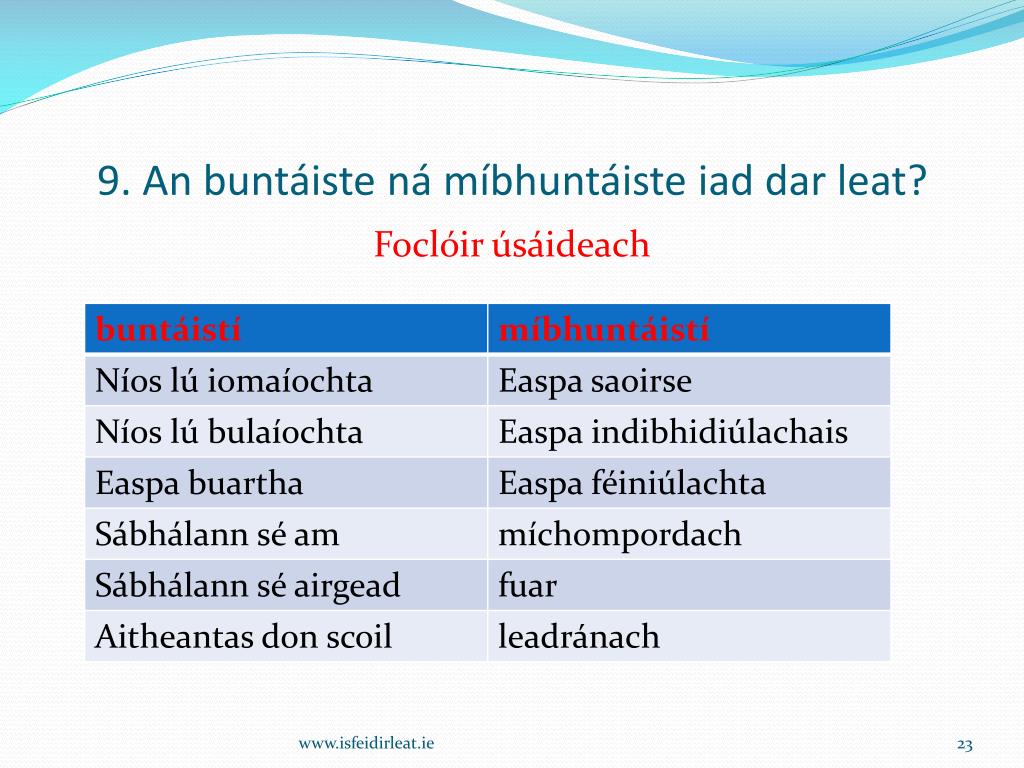 9. An buntáiste ná míbhuntáiste iad dar leat?

Foclóir úsáideach

| buntáistí | míbhuntáistí |
|---|---|
| Níos lú iomaíochta | Easpa saoirse |
| Níos lú bulaíochta | Easpa indibhidiúlachais |
| Easpa buartha | Easpa féiniúlachta |
| Sábhálann sé am | míchompordach |
| Sábhálann sé airgead | fuar |
| Aitheantas don scoil | leadránach |

www.isfeidirleat.ie

23